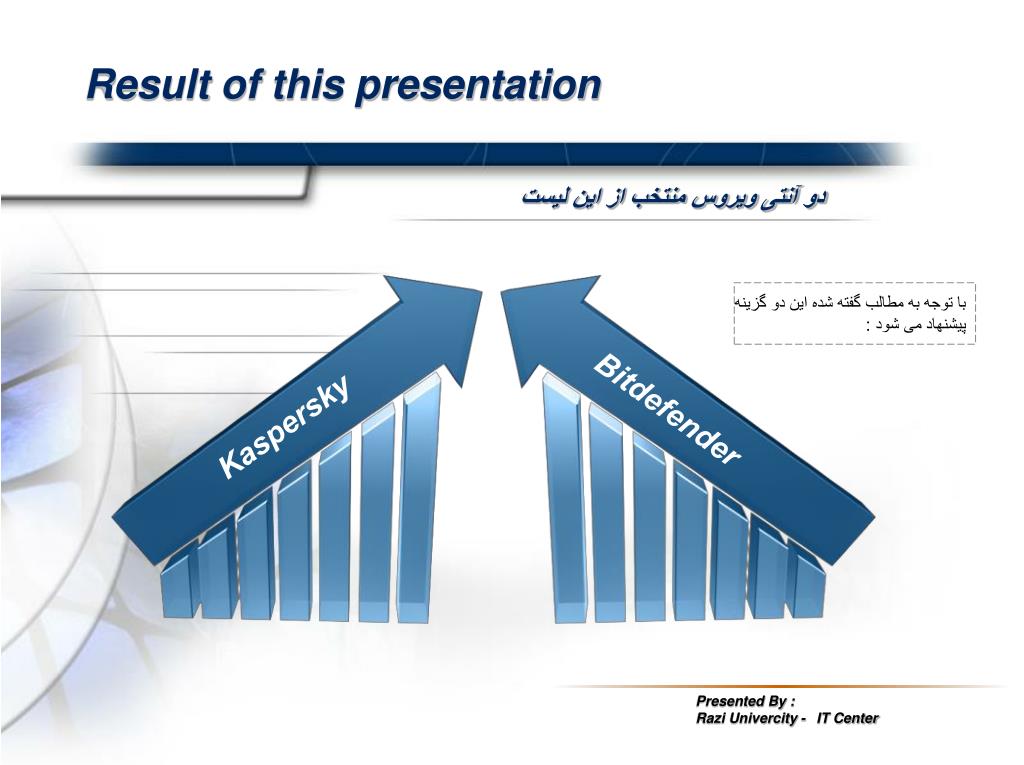 Result of this presentation

دو آنتی ویروس منتخب از این لیست

با توجه به مطالب گفته شده این دو گزینه پیشنهاد می شود :

Kaspersky

Bitdefender

Presented By :
Razi Univercity - IT Center